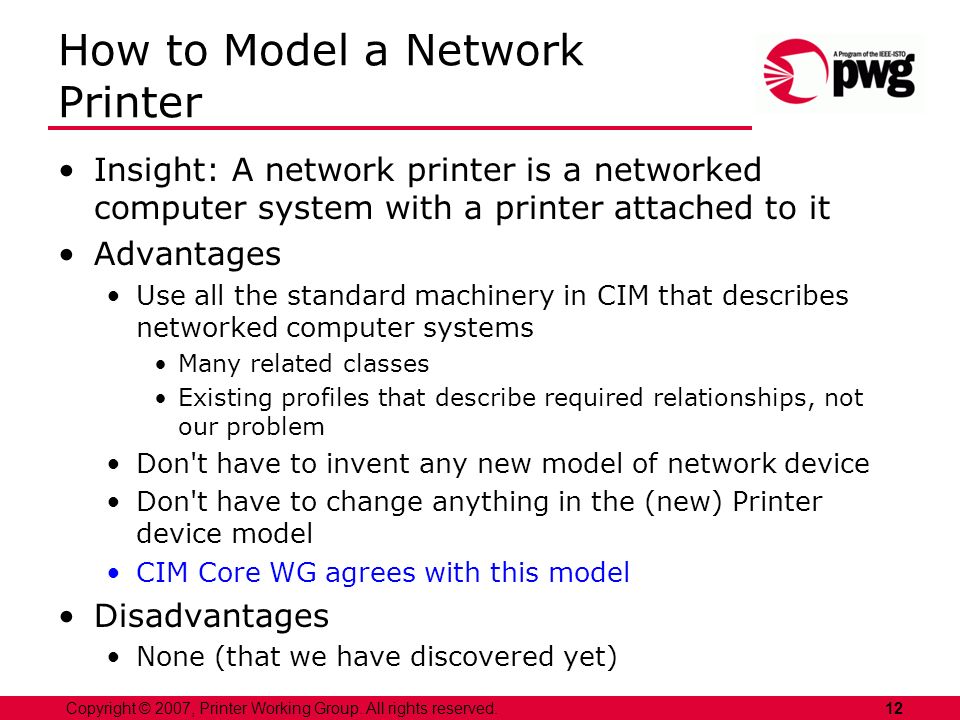 How to Model a Network Printer

A Program of the IEEE-ISTO
pwg

• Insight: A network printer is a networked computer system with a printer attached to it
• Advantages
  • Use all the standard machinery in CIM that describes networked computer systems
    • Many related classes
    • Existing profiles that describe required relationships, not our problem
  • Don't have to invent any new model of network device
  • Don't have to change anything in the (new) Printer device model
  • CIM Core WG agrees with this model
• Disadvantages
  • None (that we have discovered yet)

Copyright © 2007, Printer Working Group. All rights reserved. 12